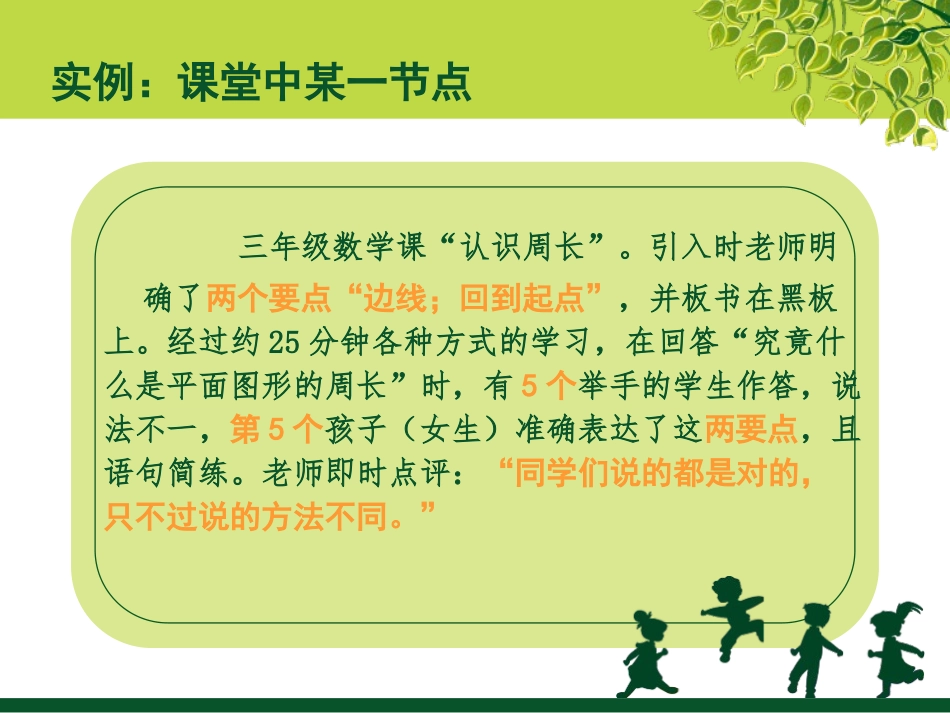 实例：课堂中某一节点

三年级数学课“认识周长”。引入时老师明确了两个要点“边线；回到起点”，并板书在黑板上。经过约25分钟各种方式的学习，在回答“究竟什么是平面图形的周长”时，有5个举手的学生作答，说法不一，第5个孩子（女生）准确表达了这两要点，且语句简练。老师即时点评：“同学们说的都是对的，只不过说的方法不同。”